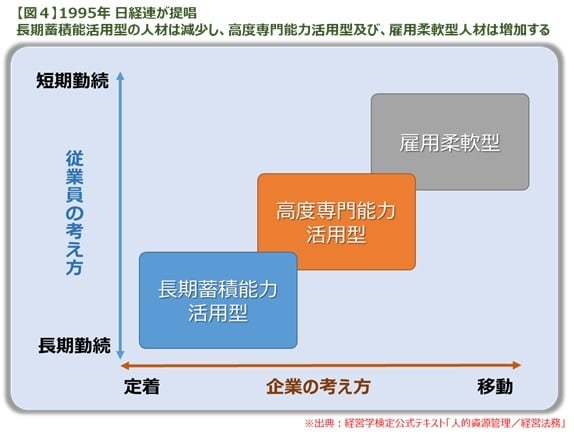 【図４】1995年 日経連が提唱
長期蓄積能活用型の人材は減少し、高度専門能力活用型及び、雇用柔軟型人材は増加する

短期勤続

従業員の考え方

長期勤続

雇用柔軟型

高度専門能力活用型

長期蓄積能力活用型

定着

企業の考え方

移動

※出典：経営学検定公式テキスト「人的資源管理／経営法務」